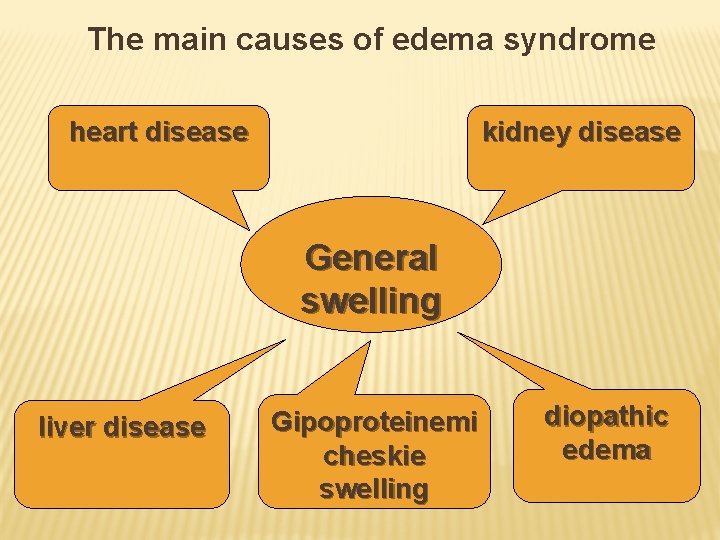 The main causes of edema syndrome

heart disease

kidney disease

General swelling

liver disease

Gipoproteinemi cheskie swelling

diopathic edema